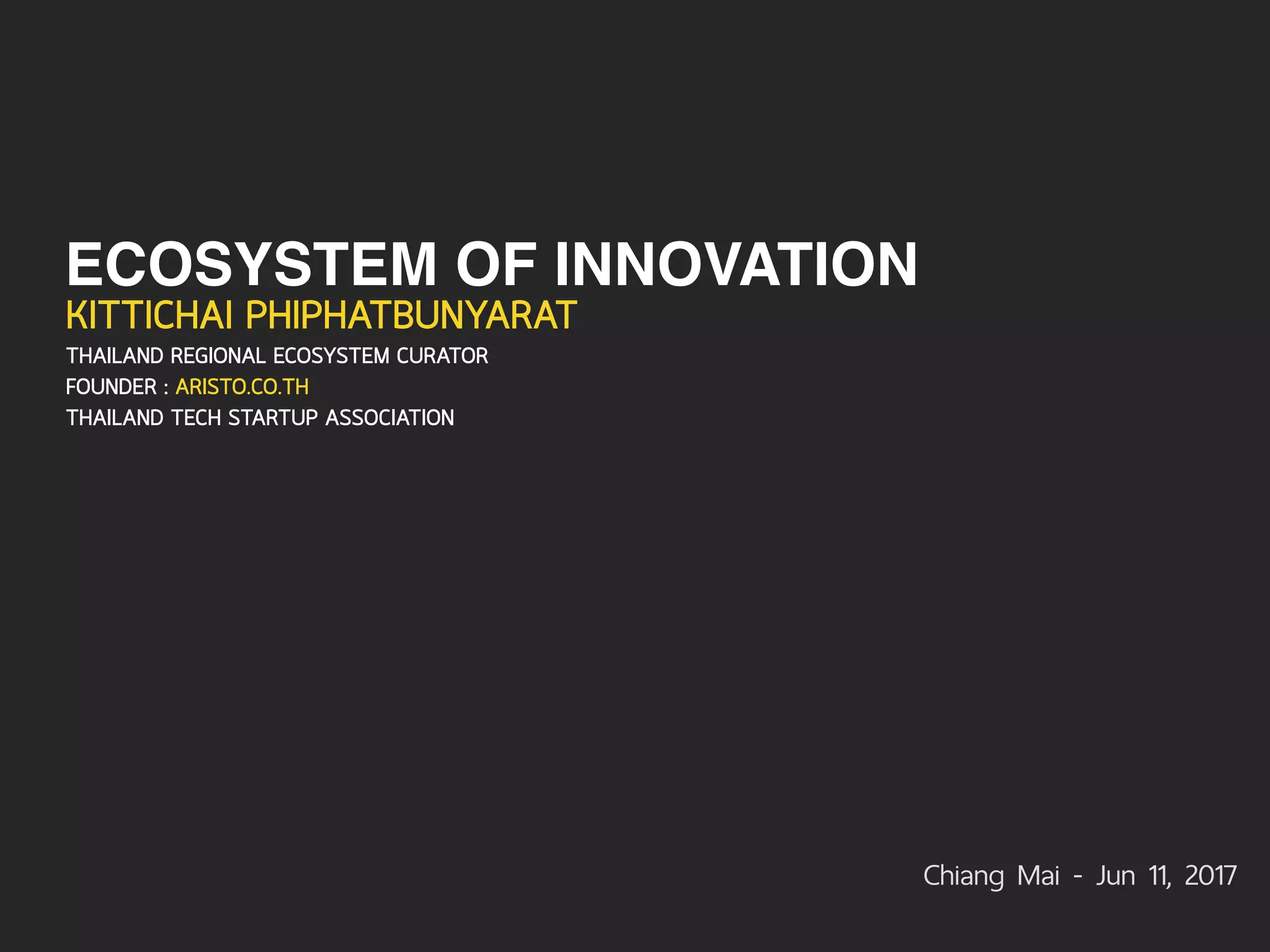 ECOSYSTEM OF INNOVATION
KITTICHAI PHIPHATBUNYARAT
THAILAND REGIONAL ECOSYSTEM CURATOR
FOUNDER : ARISTO.CO.TH
THAILAND TECH STARTUP ASSOCIATION

Chiang Mai - Jun 11, 2017